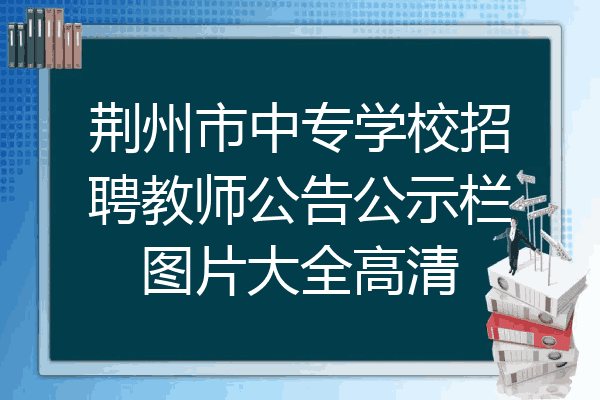 荆州市中专学校招聘教师公告公示栏图片大全高清